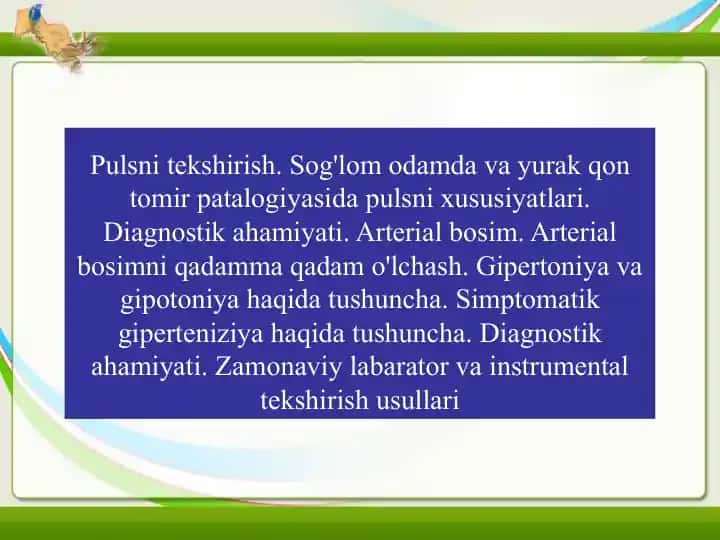 Pulsni tekshirish. Sog'lom odamda va yurak qon tomir patalogiyasida pulsni xususiyatlari. Diagnostik ahamiyati. Arterial bosim. Arterial bosimni qadamma qadam o'lchash. Gipertoniya va gipotoniya haqida tushuncha. Simptomatik giperteniziya haqida tushuncha. Diagnostik ahamiyati. Zamonaviy labarator va instrumental tekshirish usullari